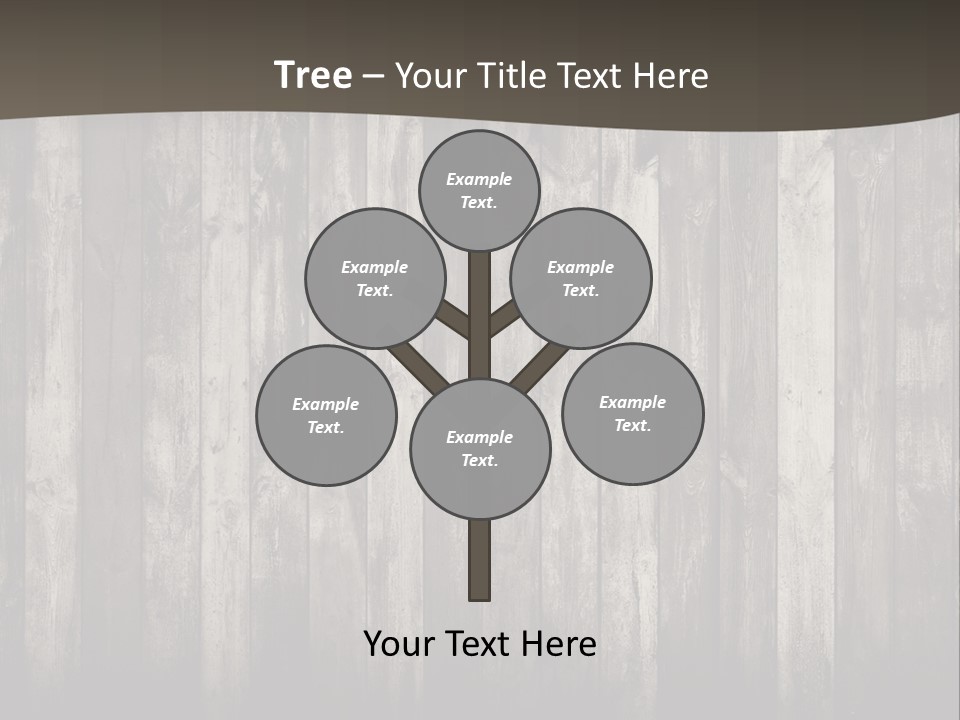 Tree – Your Title Text Here

Example Text.

Example Text.

Example Text.

Example Text.

Example Text.

Example Text.

Your Text Here